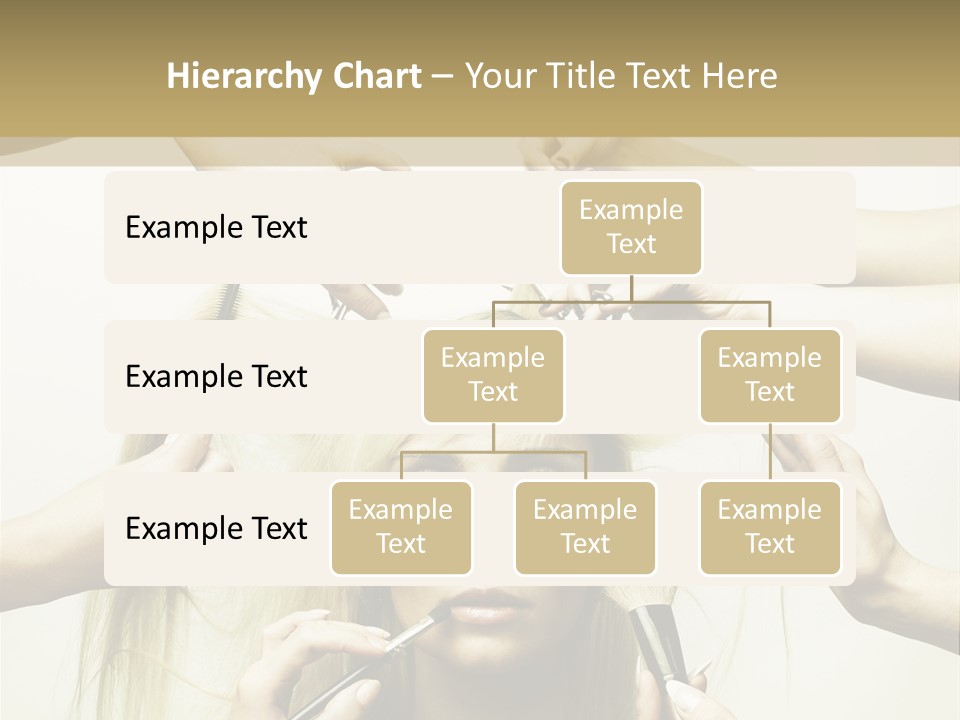 Hierarchy Chart – Your Title Text Here

Example Text

Example Text

Example Text

Example Text

Example Text

Example Text

Example Text

Example Text

Example Text